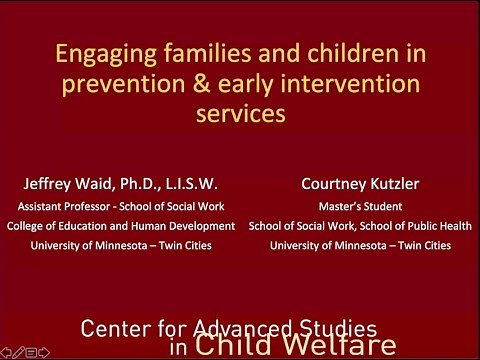 Engaging families and children in prevention & early intervention services

Jeffrey Waid, Ph.D., L.I.S.W.
Assistant Professor - School of Social Work
College of Education and Human Development
University of Minnesota – Twin Cities

Courtney Kutzler
Master's Student
School of Social Work, School of Public Health
University of Minnesota – Twin Cities

Center for Advanced Studies in Child Welfare